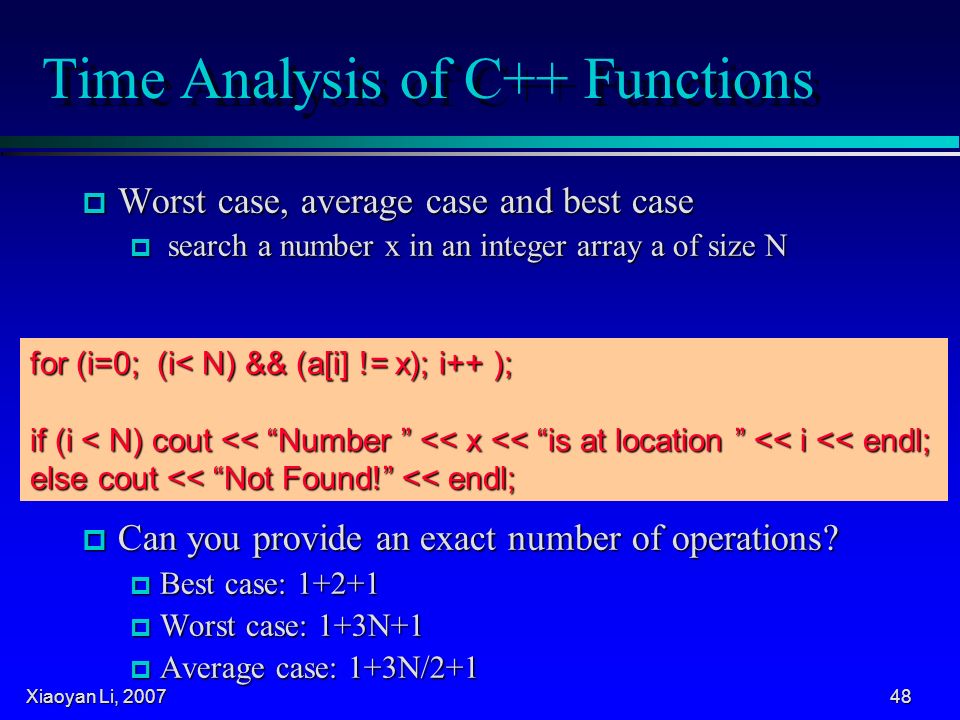 Time Analysis of C++ Functions

Worst case, average case and best case

search a number x in an integer array a of size N

for (i=0;  (i< N) && (a[i] != x); i++ );

if (i < N) cout << “Number ” << x << “is at location ” << i << endl;
else cout << “Not Found!” << endl;

Can you provide an exact number of operations?

Best case: 1+2+1

Worst case: 1+3N+1

Average case: 1+3N/2+1

Xiaoyan Li, 2007

48